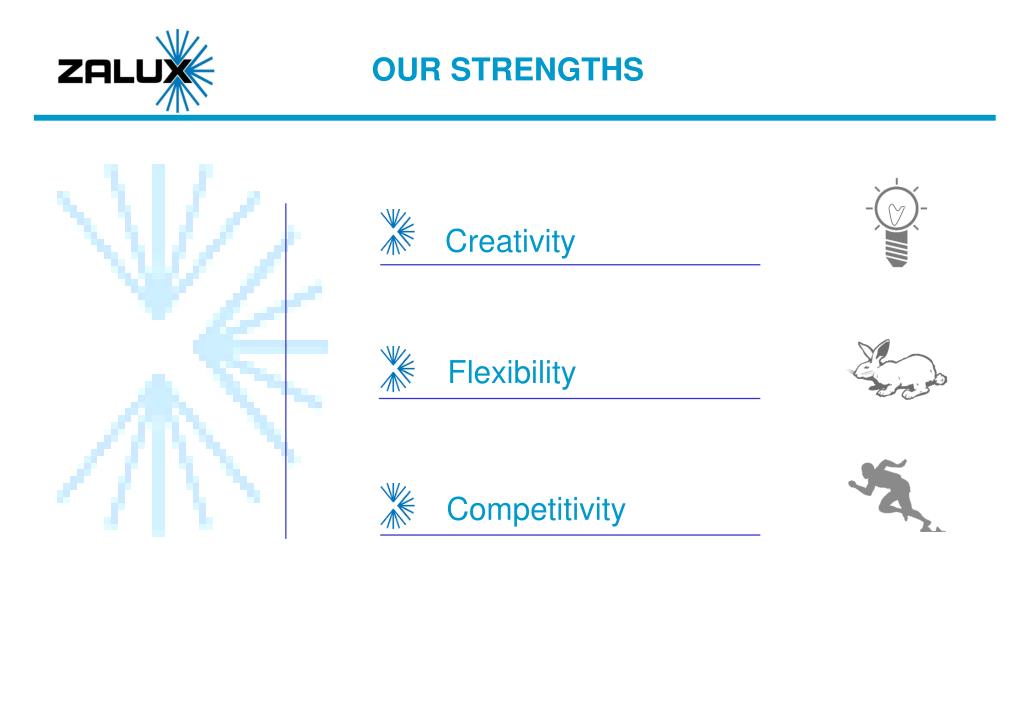 ZALUX

OUR STRENGTHS

Creativity

Flexibility

Competitivity